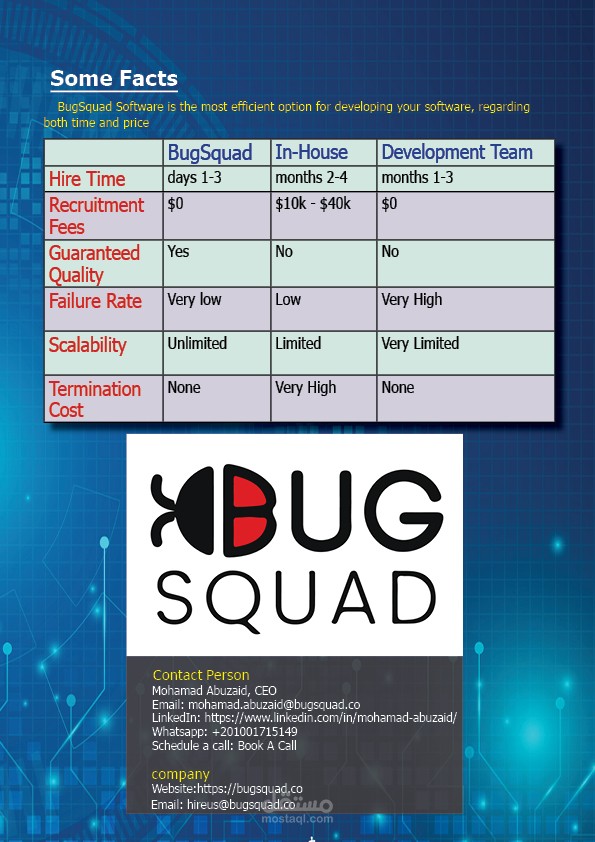 Some Facts

BugSquad Software is the most efficient option for developing your software, regarding both time and price

| | BugSquad | In-House | Development Team |
|---|---|---|---|
| Hire Time | days 1-3 | months 2-4 | months 1-3 |
| Recruitment Fees | $0 | $10k - $40k | $0 |
| Guaranteed Quality | Yes | No | No |
| Failure Rate | Very low | Low | Very High |
| Scalability | Unlimited | Limited | Very Limited |
| Termination Cost | None | Very High | None |

BUG SQUAD

Contact Person
Mohamad Abuzaid, CEO
Email: mohamad.abuzaid@bugsquad.co
LinkedIn: https://www.linkedin.com/in/mohamad-abuzaid/
Whatsapp: +201001715149
Schedule a call: Book A Call

company
Website:https://bugsquad.co
Email: hireus@bugsquad.co

مستقل
mostaql.com